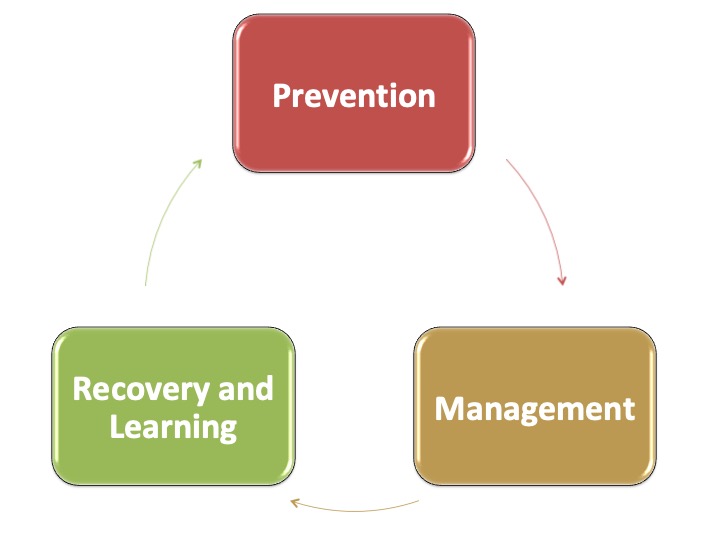 Prevention

Management

Recovery and Learning